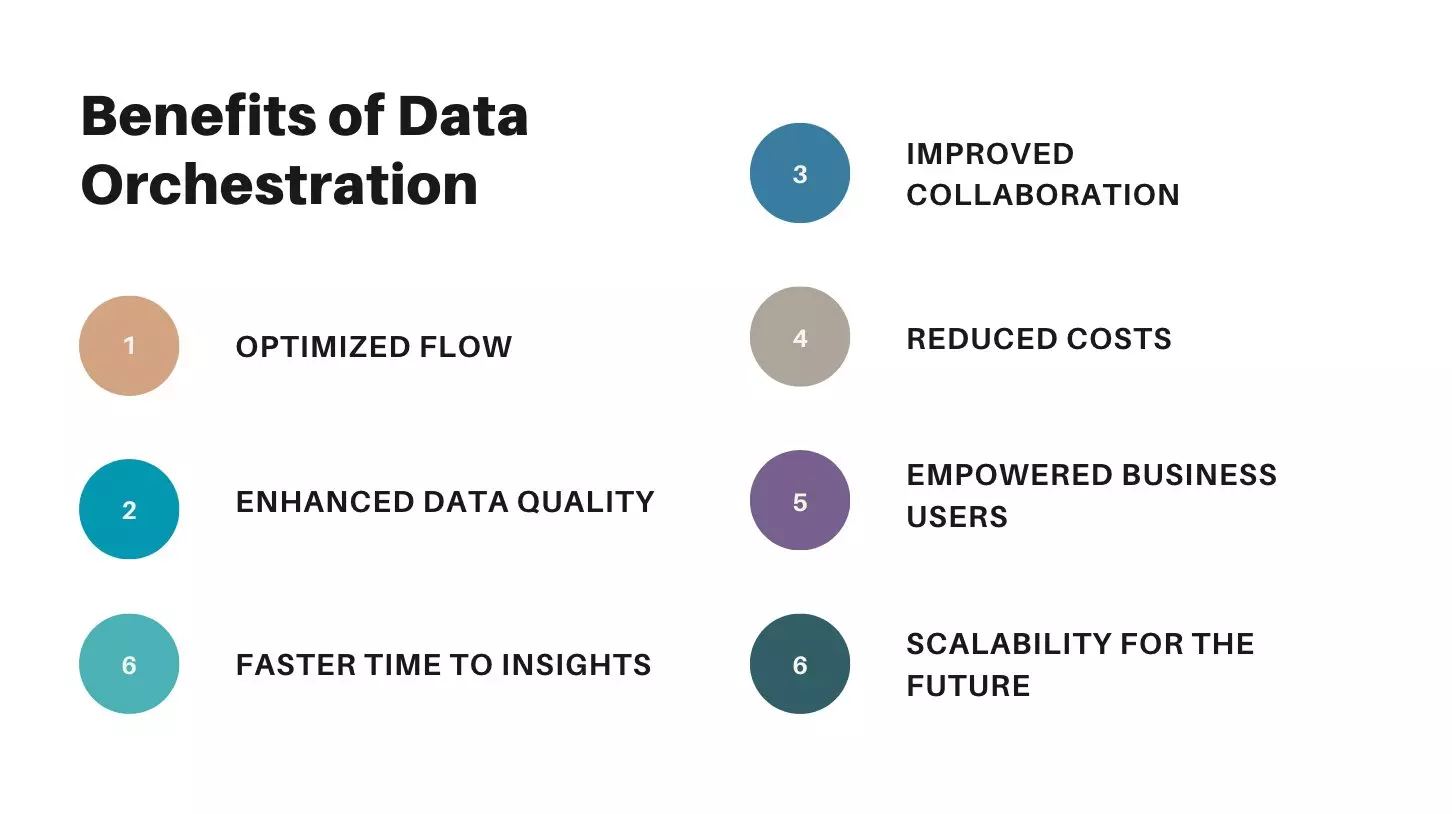 Benefits of Data Orchestration

1
OPTIMIZED FLOW

2
ENHANCED DATA QUALITY

6
FASTER TIME TO INSIGHTS

3
IMPROVED COLLABORATION

4
REDUCED COSTS

5
EMPOWERED BUSINESS USERS

6
SCALABILITY FOR THE FUTURE